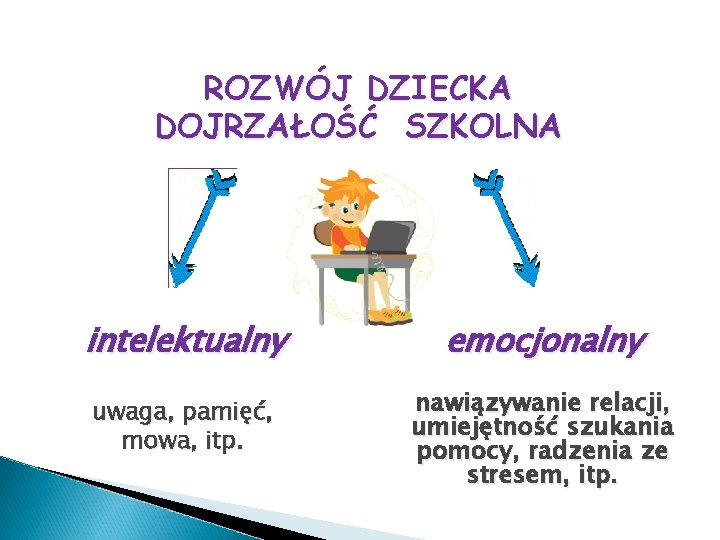 ROZWÓJ DZIECKA
DOJRZAŁOŚĆ SZKOLNA

intelektualny

uwaga, pamięć, mowa, itp.

emocjonalny

nawiązywanie relacji, umiejętność szukania pomocy, radzenia ze stresem, itp.